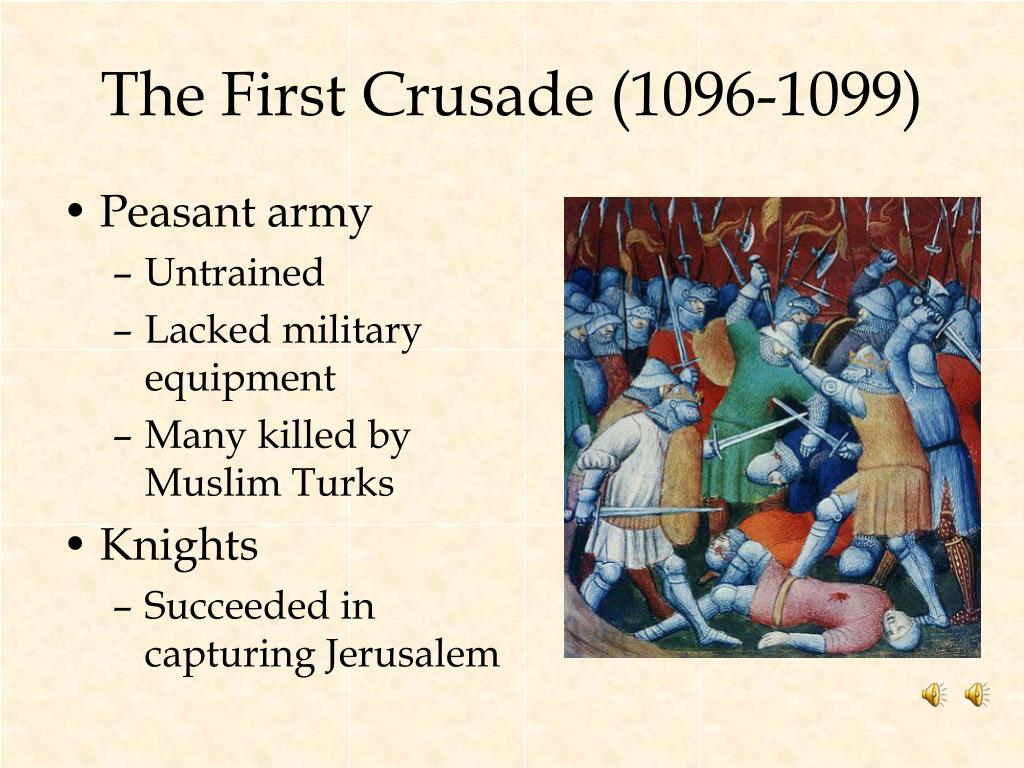 The First Crusade (1096-1099)

• Peasant army
– Untrained
– Lacked military equipment
– Many killed by Muslim Turks
• Knights
– Succeeded in capturing Jerusalem